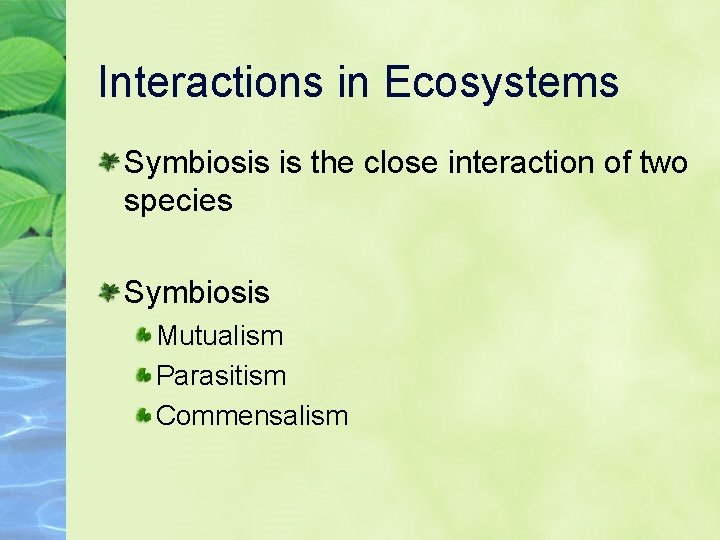 Interactions in Ecosystems

Symbiosis is the close interaction of two species

Symbiosis

Mutualism

Parasitism

Commensalism